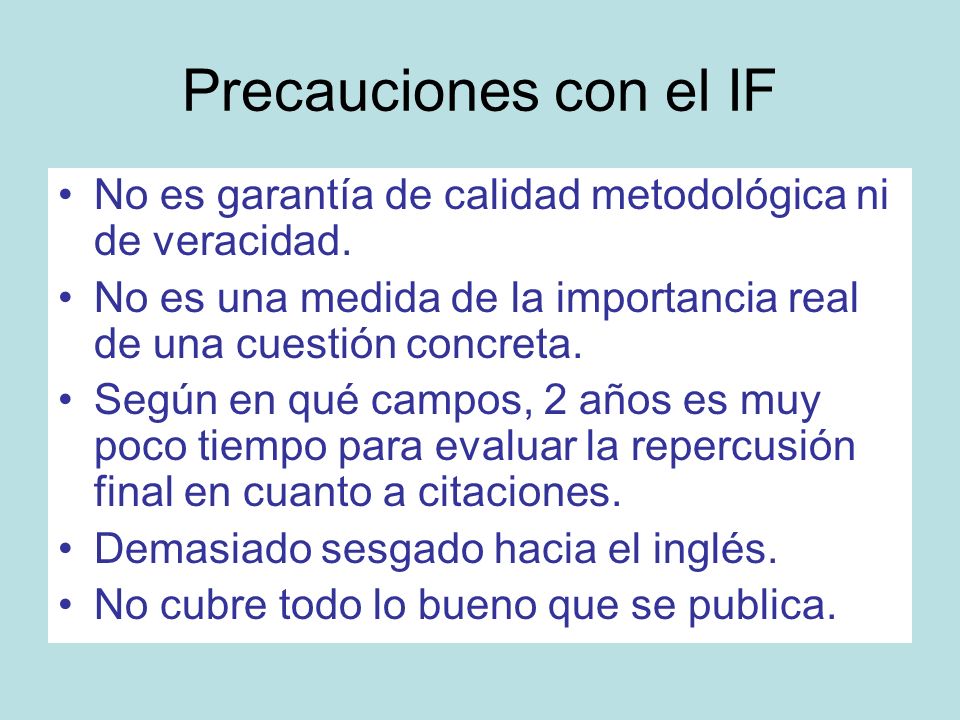 Precauciones con el IF

• No es garantía de calidad metodológica ni de veracidad.
• No es una medida de la importancia real de una cuestión concreta.
• Según en qué campos, 2 años es muy poco tiempo para evaluar la repercusión final en cuanto a citaciones.
• Demasiado sesgado hacia el inglés.
• No cubre todo lo bueno que se publica.